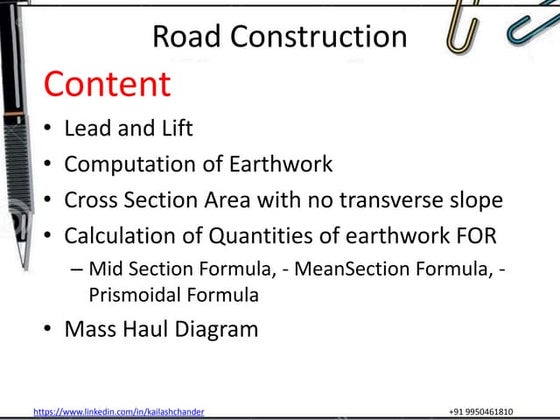 Road Construction

Content

• Lead and Lift
• Computation of Earthwork
• Cross Section Area with no transverse slope
• Calculation of Quantities of earthwork FOR
– Mid Section Formula, - MeanSection Formula, - Prismoidal Formula
• Mass Haul Diagram

https://www.linkedin.com/in/kailashchander

+91 9950461810